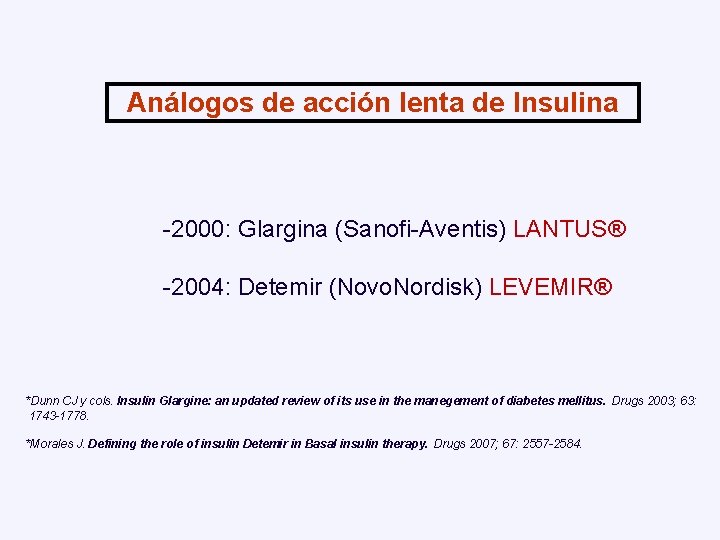 Análogos de acción lenta de Insulina

-2000: Glargina (Sanofi-Aventis) LANTUS®

-2004: Detemir (NovoNordisk) LEVEMIR®

*Dunn CJ y cols. Insulin Glargine: an updated review of its use in the manegement of diabetes mellitus. Drugs 2003; 63: 1743-1778.

*Morales J. Defining the role of insulin Detemir in Basal insulin therapy. Drugs 2007; 67: 2557-2584.